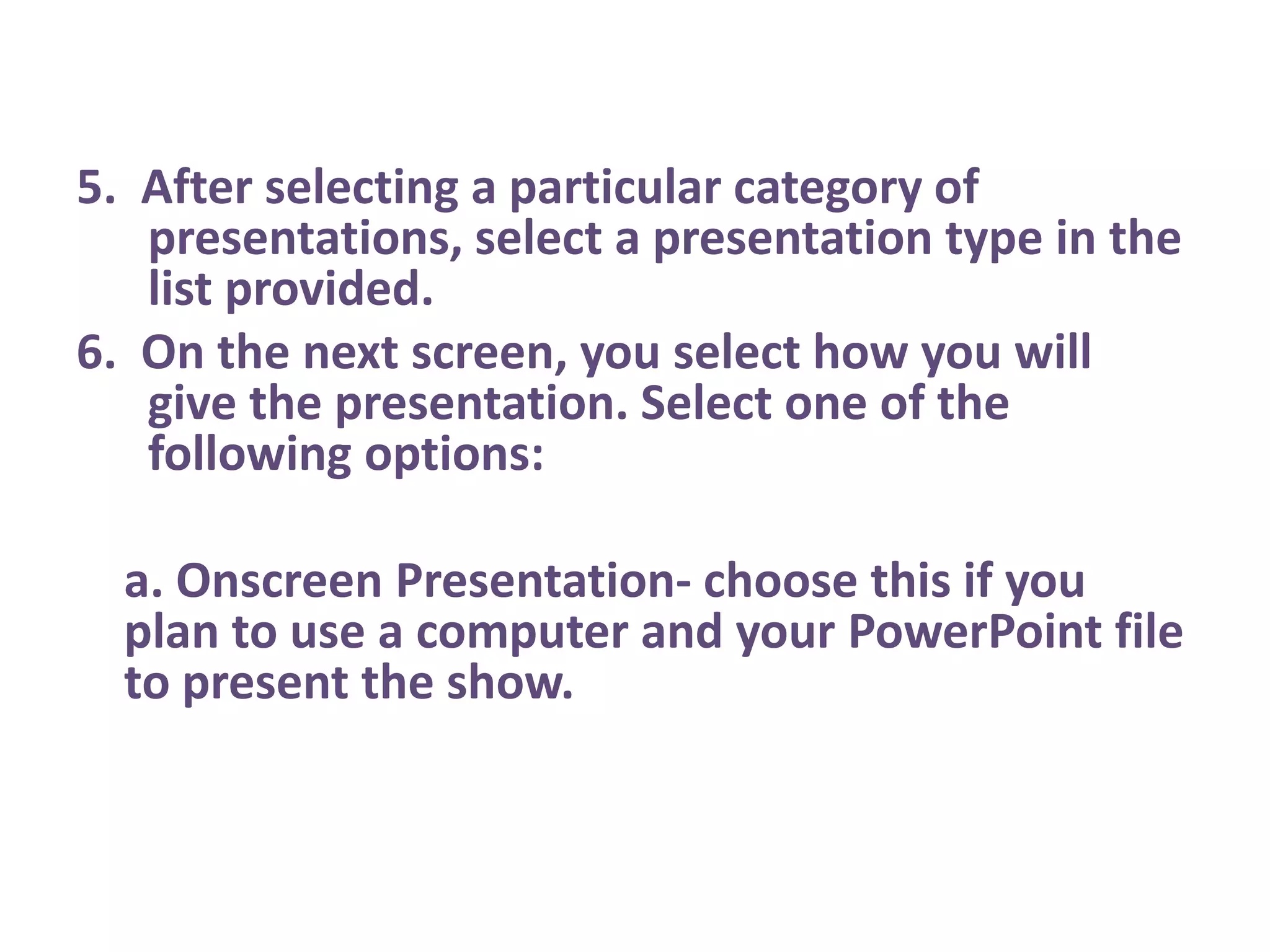 5. After selecting a particular category of presentations, select a presentation type in the list provided.

6. On the next screen, you select how you will give the presentation. Select one of the following options:

a. Onscreen Presentation- choose this if you plan to use a computer and your PowerPoint file to present the show.